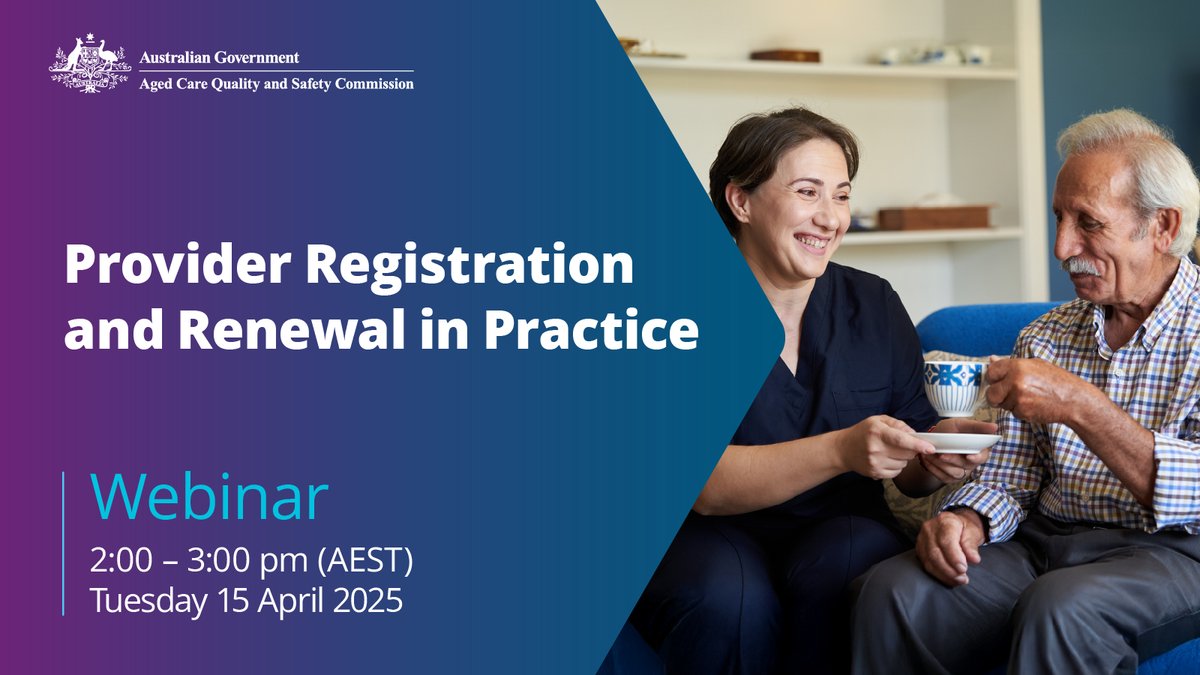 Australian Government
Aged Care Quality and Safety Commission

Provider Registration and Renewal in Practice

Webinar
2:00 – 3:00 pm (AEST)
Tuesday 15 April 2025